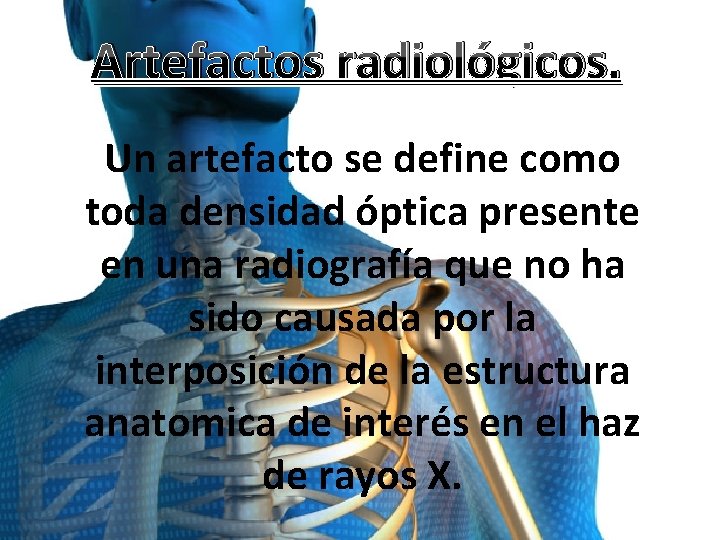 Artefactos radiológicos.

Un artefacto se define como toda densidad óptica presente en una radiografía que no ha sido causada por la interposición de la estructura anatomica de interés en el haz de rayos X.